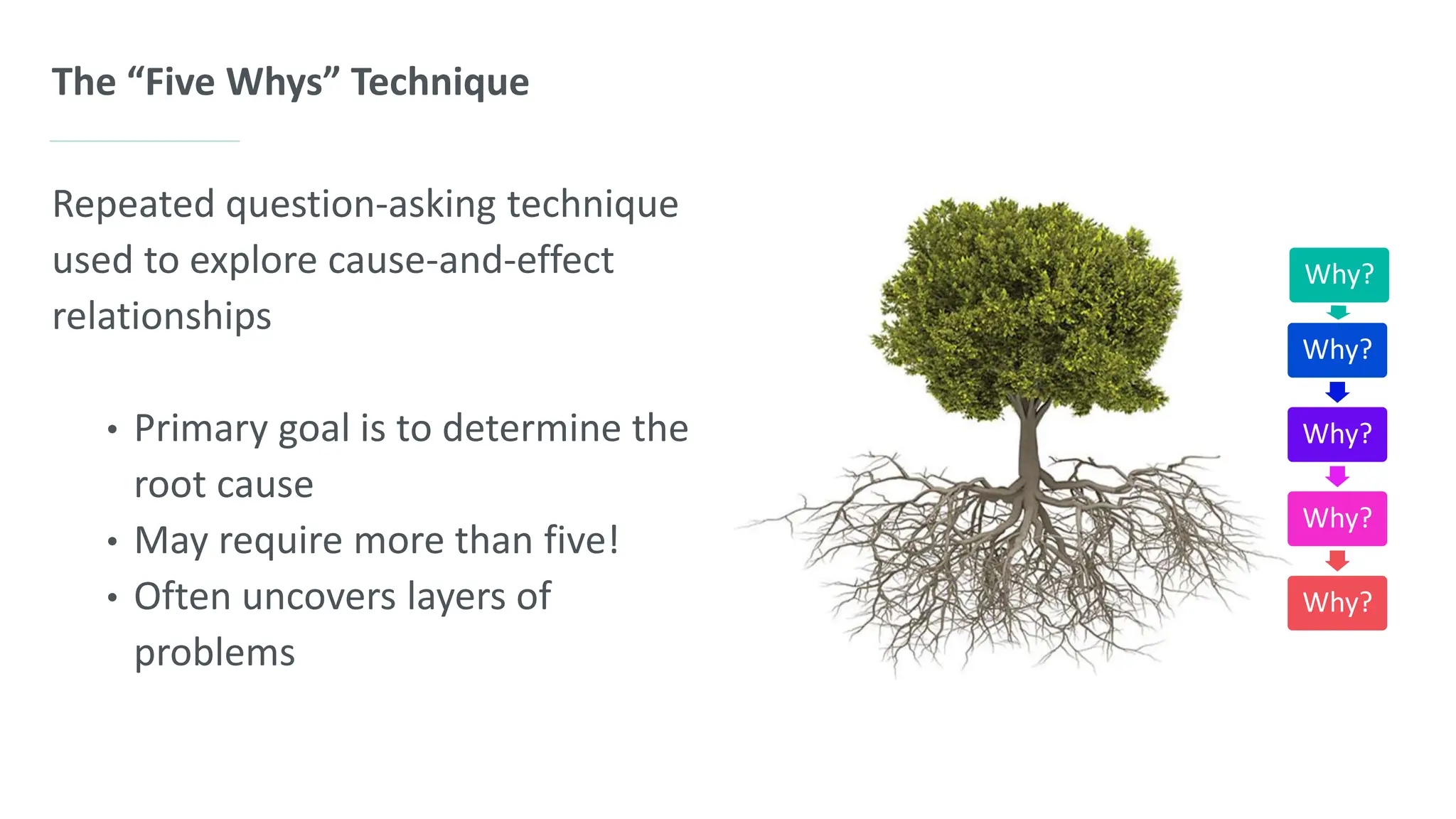 The “Five Whys” Technique

Repeated question-asking technique used to explore cause-and-effect relationships

• Primary goal is to determine the root cause
• May require more than five!
• Often uncovers layers of problems

Why?
Why?
Why?
Why?
Why?